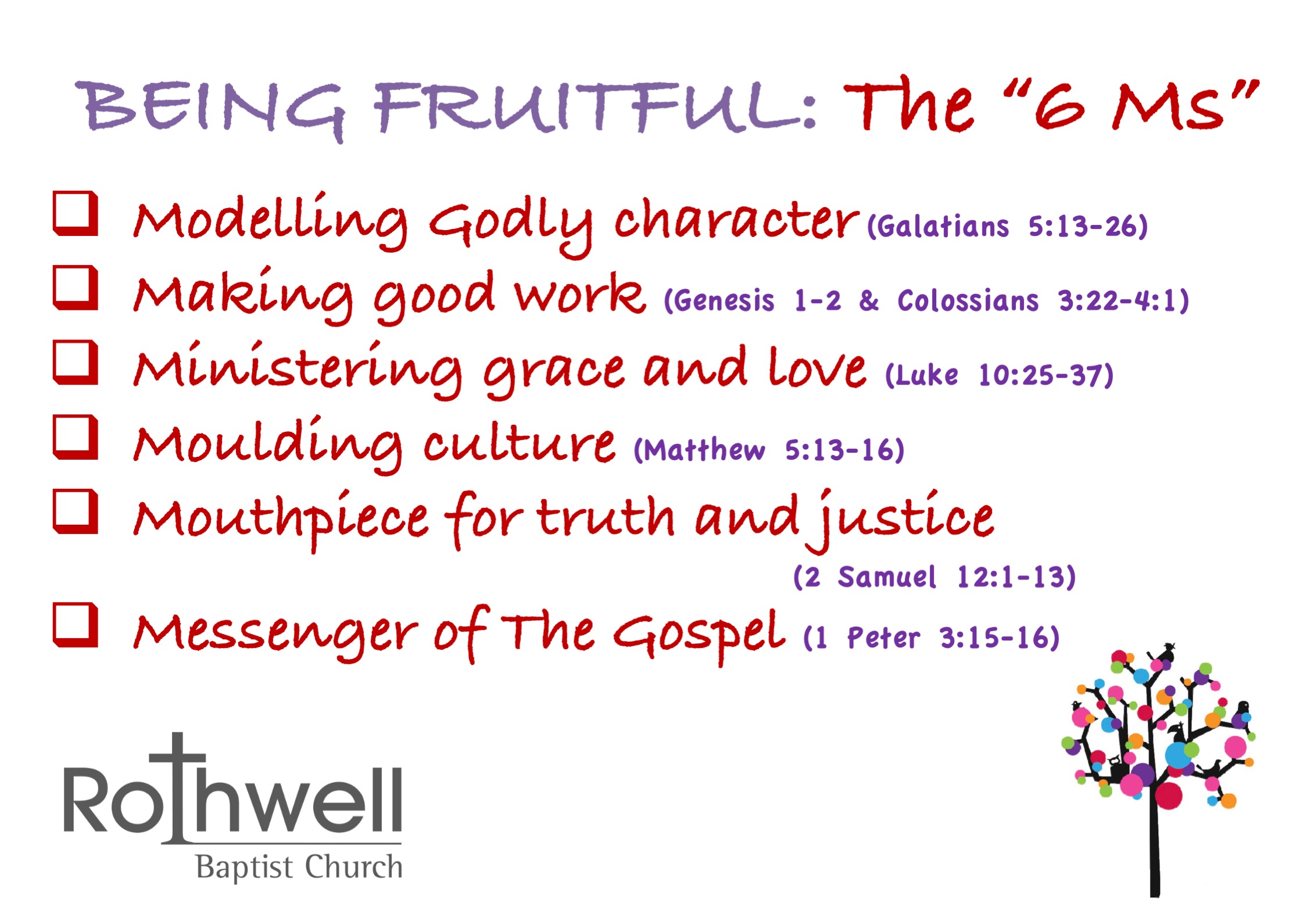 BEING FRUITFUL: The "6 Ms"

❑ Modelling Godly character (Galatians 5:13-26)

❑ Making good work (Genesis 1-2 & Colossians 3:22-4:1)

❑ Ministering grace and love (Luke 10:25-37)

❑ Moulding culture (Matthew 5:13-16)

❑ Mouthpiece for truth and justice (2 Samuel 12:1-13)

❑ Messenger of The Gospel (1 Peter 3:15-16)

Rothwell
Baptist Church